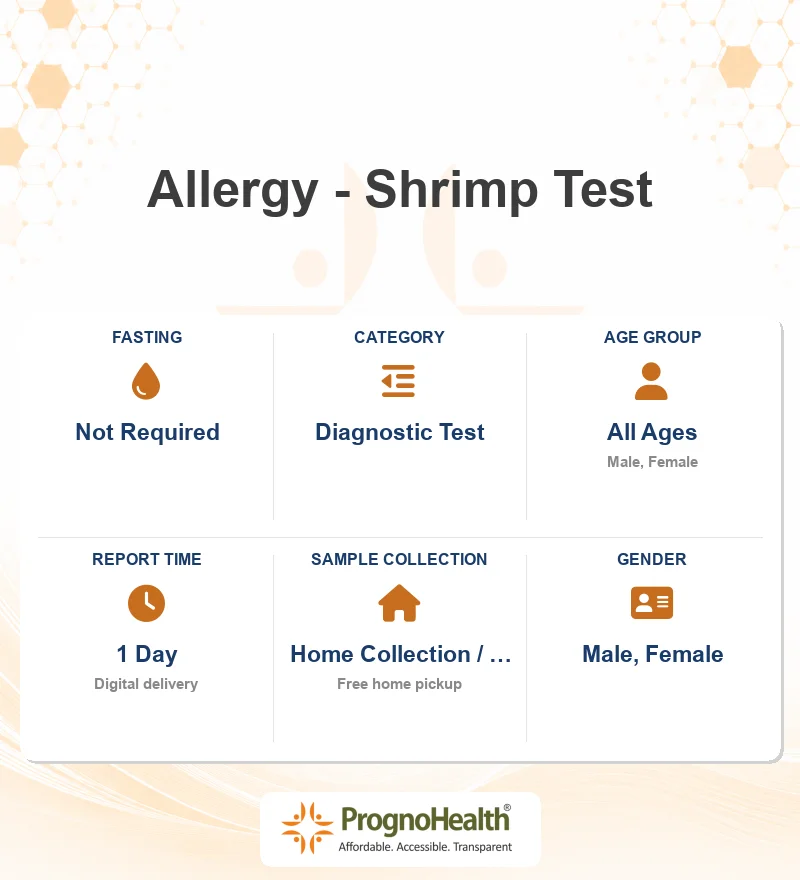 Allergy - Shrimp Test

FASTING
Not Required

CATEGORY
Diagnostic Test

AGE GROUP
All Ages
Male, Female

REPORT TIME
1 Day
Digital delivery

SAMPLE COLLECTION
Home Collection / ...
Free home pickup

GENDER
Male, Female

PrognoHealth®
Affordable. Accessible. Transparent